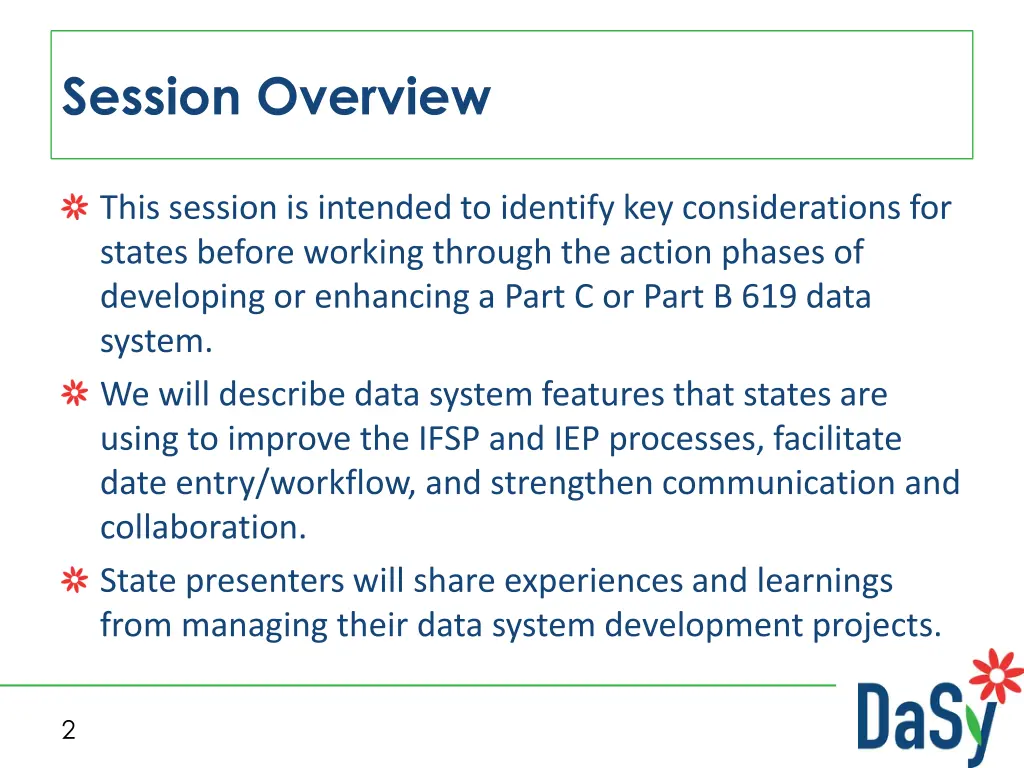 Session Overview

This session is intended to identify key considerations for states before working through the action phases of developing or enhancing a Part C or Part B 619 data system.

We will describe data system features that states are using to improve the IFSP and IEP processes, facilitate date entry/workflow, and strengthen communication and collaboration.

State presenters will share experiences and learnings from managing their data system development projects.

2

DaSy